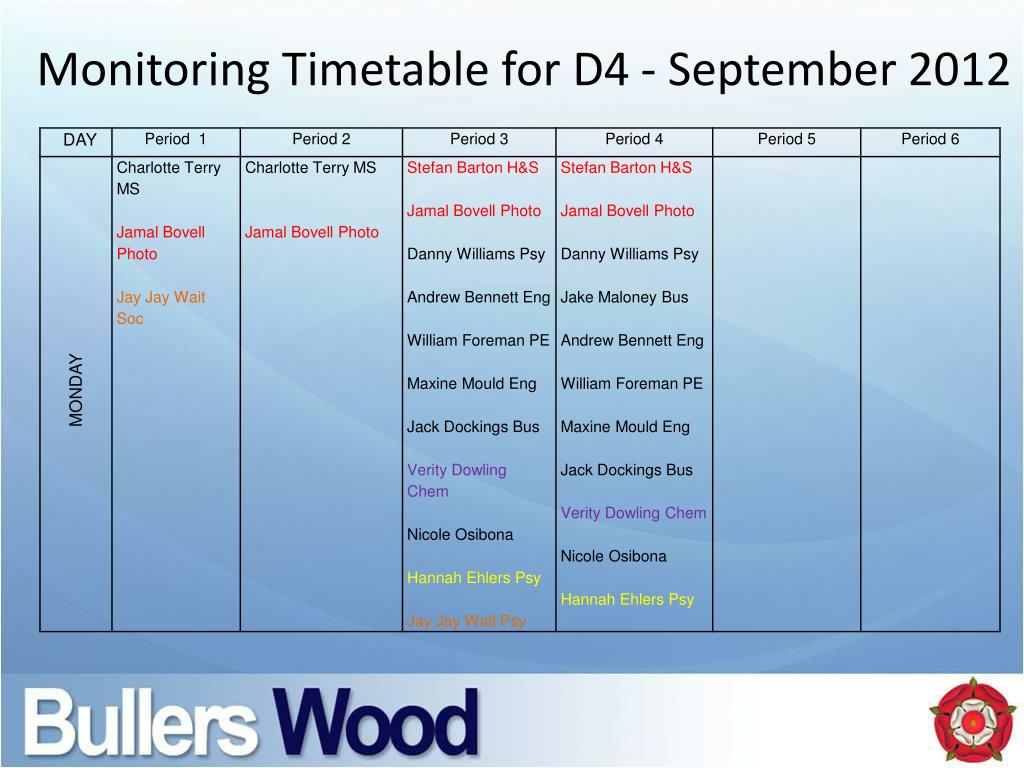 Monitoring Timetable for D4 - September 2012

| DAY | Period 1 | Period 2 | Period 3 | Period 4 | Period 5 | Period 6 |
|---|---|---|---|---|---|---|
| MONDAY | Charlotte Terry MS<br><br>Jamal Bovell Photo<br><br>Jay Jay Wait Soc | Charlotte Terry MS<br><br>Jamal Bovell Photo | Stefan Barton H&S<br><br>Jamal Bovell Photo<br><br>Danny Williams Psy<br><br>Andrew Bennett Eng<br><br>William Foreman PE<br><br>Maxine Mould Eng<br><br>Jack Dockings Bus<br><br>Verity Dowling Chem<br><br>Nicole Osibona<br><br>Hannah Ehlers Psy<br><br>Jay Jay Wait Psy | Stefan Barton H&S<br><br>Jamal Bovell Photo<br><br>Danny Williams Psy<br><br>Jake Maloney Bus<br><br>Andrew Bennett Eng<br><br>William Foreman PE<br><br>Maxine Mould Eng<br><br>Jack Dockings Bus<br><br>Verity Dowling Chem<br><br>Nicole Osibona<br><br>Hannah Ehlers Psy | | |

Bullers Wood